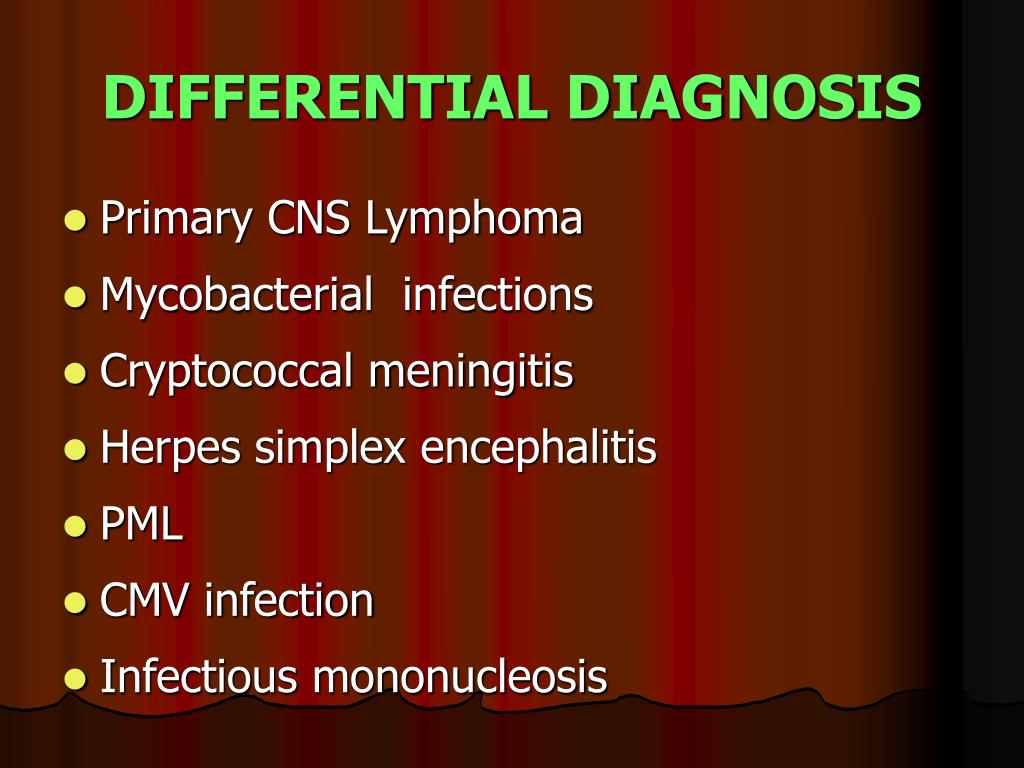 DIFFERENTIAL DIAGNOSIS

- Primary CNS Lymphoma
- Mycobacterial infections
- Cryptococcal meningitis
- Herpes simplex encephalitis
- PML
- CMV infection
- Infectious mononucleosis